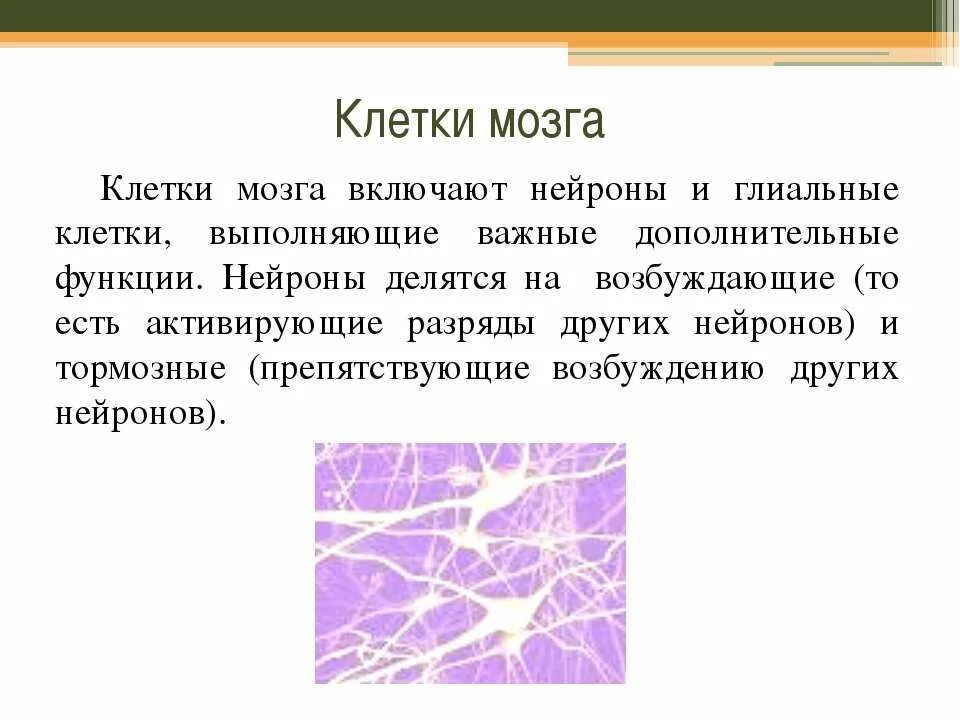 Клетки мозга

Клетки мозга включают нейроны и глиальные клетки, выполняющие важные дополнительные функции. Нейроны делятся на возбуждающие (то есть активирующие разряды других нейронов) и тормозные (препятствующие возбуждению других нейронов).